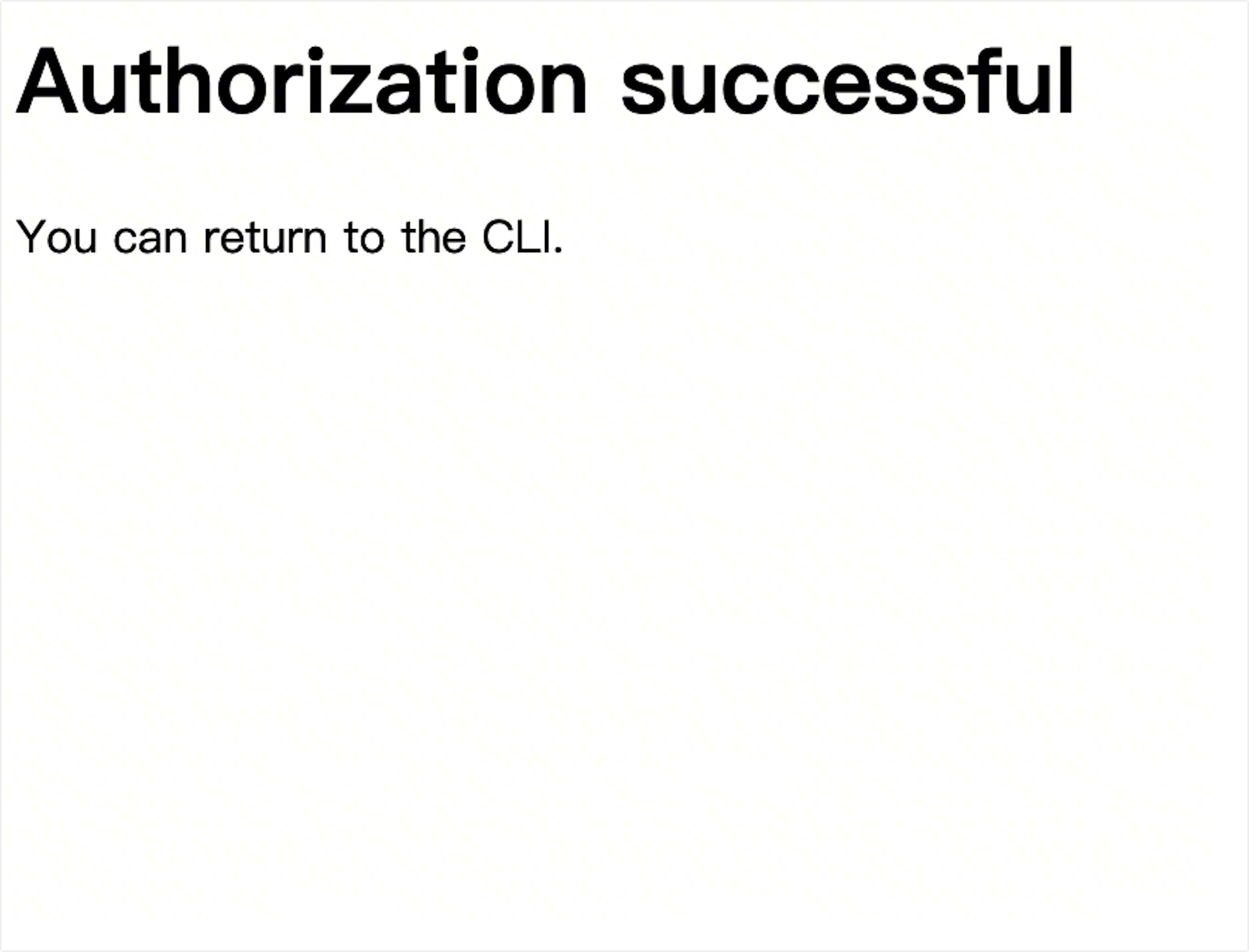 Authorization successful

You can return to the CLI.